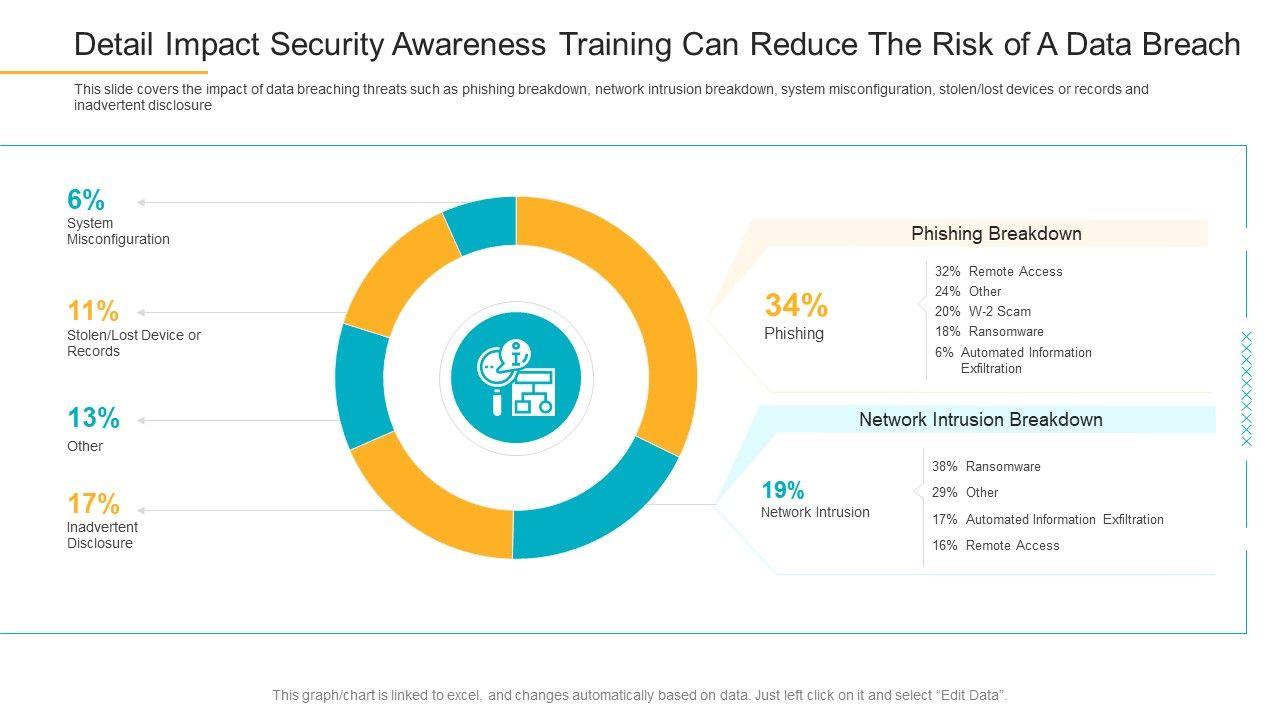 Detail Impact Security Awareness Training Can Reduce The Risk of A Data Breach

This slide covers the impact of data breaching threats such as phishing breakdown, network intrusion breakdown, system misconfiguration, stolen/lost devices or records and inadvertent disclosure

6%
System Misconfiguration

11%
Stolen/Lost Device or Records

13%
Other

17%
Inadvertent Disclosure

Phishing Breakdown

34%
Phishing

32% Remote Access
24% Other
20% W-2 Scam
18% Ransomware
6% Automated Information Exfiltration

Network Intrusion Breakdown

19%
Network Intrusion

38% Ransomware
29% Other
17% Automated Information Exfiltration
16% Remote Access

This graph/chart is linked to excel, and changes automatically based on data. Just left click on it and select “Edit Data”.